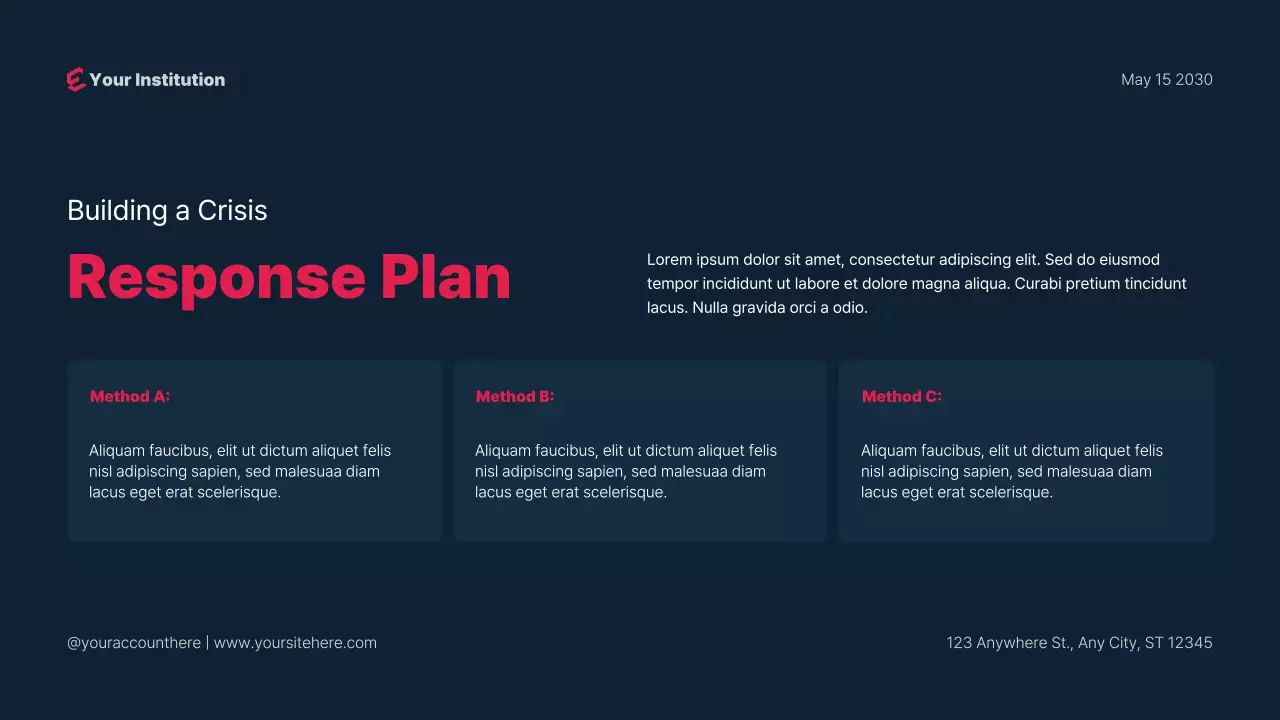 Your Institution

May 15 2030

Building a Crisis

Response Plan

Lorem ipsum dolor sit amet, consectetur adipiscing elit. Sed do eiusmod tempor incididunt ut labore et dolore magna aliqua. Curabi pretium tincidunt lacus. Nulla gravida orci a odio.

Method A:

Aliquam faucibus, elit ut dictum aliquet felis nisl adipiscing sapien, sed malesuaa diam lacus eget erat scelerisque.

Method B:

Aliquam faucibus, elit ut dictum aliquet felis nisl adipiscing sapien, sed malesuaa diam lacus eget erat scelerisque.

Method C:

Aliquam faucibus, elit ut dictum aliquet felis nisl adipiscing sapien, sed malesuaa diam lacus eget erat scelerisque.

@youraccounthere | www.yoursitehere.com

123 Anywhere St., Any City, ST 12345